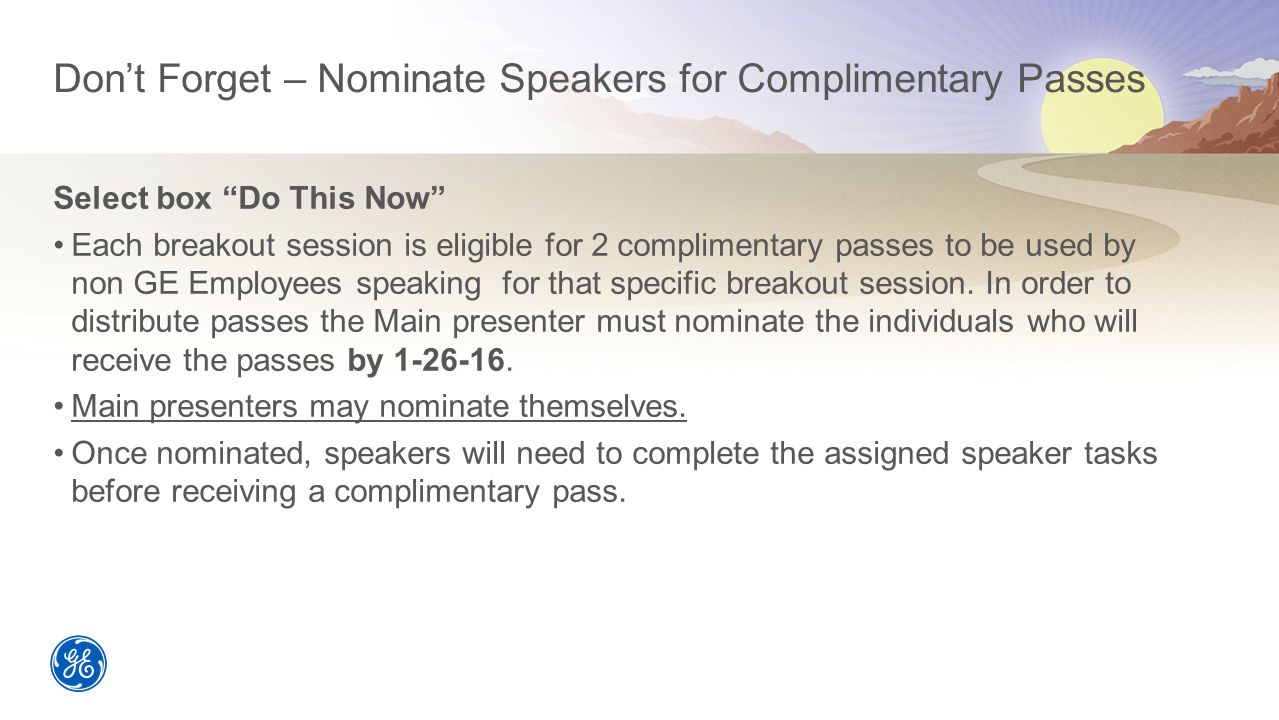 Don’t Forget – Nominate Speakers for Complimentary Passes

Select box “Do This Now”

• Each breakout session is eligible for 2 complimentary passes to be used by non GE Employees speaking for that specific breakout session. In order to distribute passes the Main presenter must nominate the individuals who will receive the passes by 1-26-16.

• Main presenters may nominate themselves.

• Once nominated, speakers will need to complete the assigned speaker tasks before receiving a complimentary pass.

GE